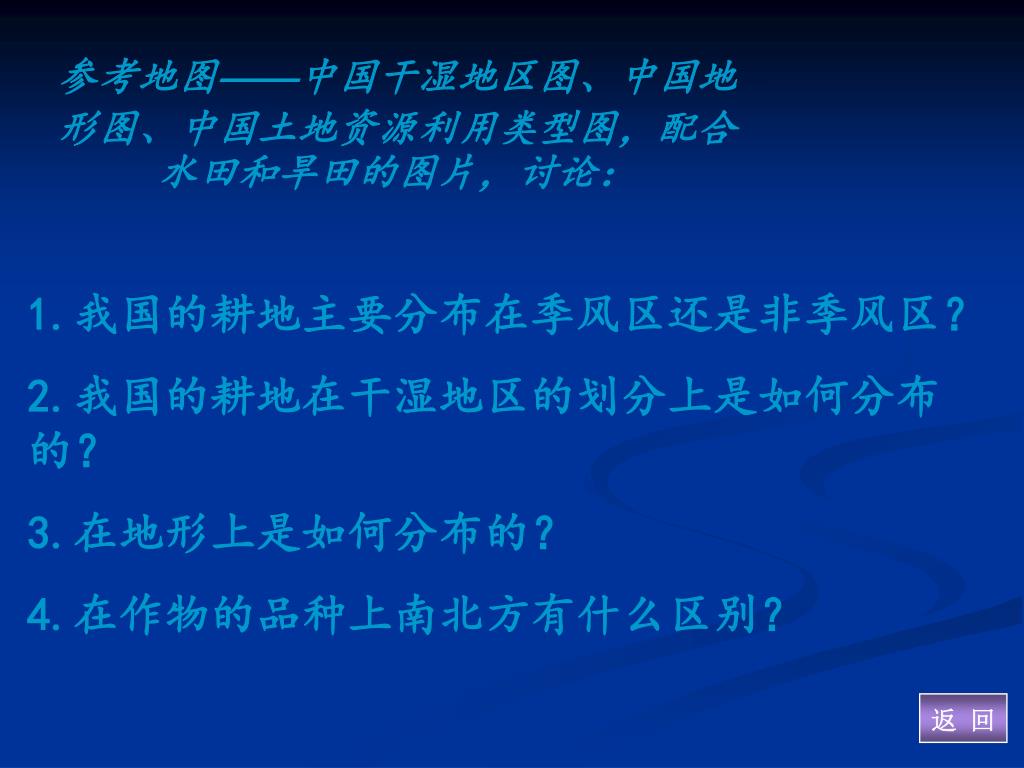 参考地图——中国干湿地区图、中国地形图、中国土地资源利用类型图，配合水田和旱田的图片，讨论：

1.我国的耕地主要分布在季风区还是非季风区？

2.我国的耕地在干湿地区的划分上是如何分布的？

3.在地形上是如何分布的？

4.在作物的品种上南北方有什么区别？

返 回